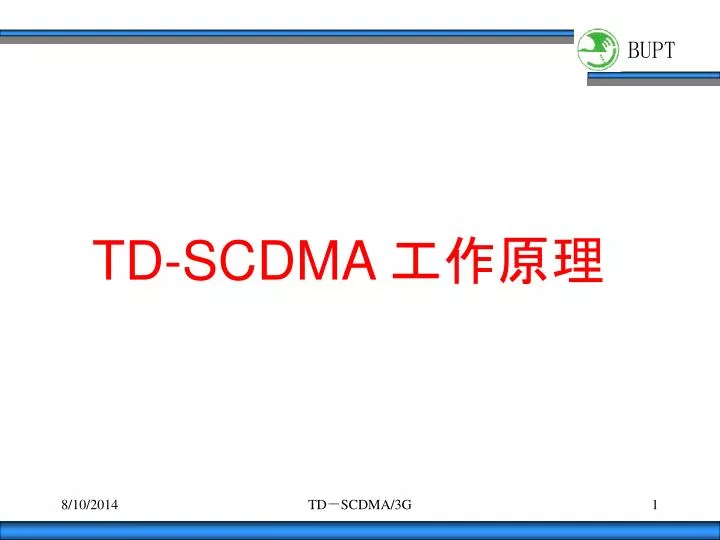 BUPT

TD-SCDMA 工作原理

8/10/2014

TD－SCDMA/3G

1